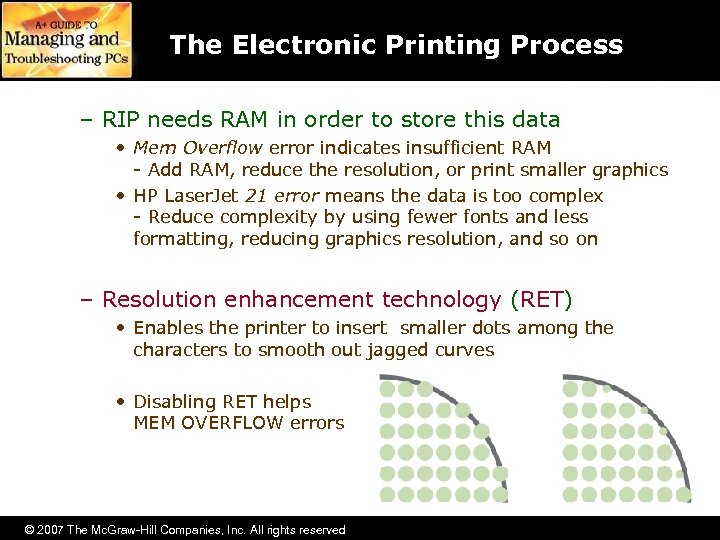 A+ GUIDE TO
Managing and
Troubleshooting PCs

The Electronic Printing Process

– RIP needs RAM in order to store this data

• Mem Overflow error indicates insufficient RAM
- Add RAM, reduce the resolution, or print smaller graphics

• HP LaserJet 21 error means the data is too complex
- Reduce complexity by using fewer fonts and less formatting, reducing graphics resolution, and so on

– Resolution enhancement technology (RET)

• Enables the printer to insert smaller dots among the characters to smooth out jagged curves

• Disabling RET helps MEM OVERFLOW errors

© 2007 The McGraw-Hill Companies, Inc. All rights reserved